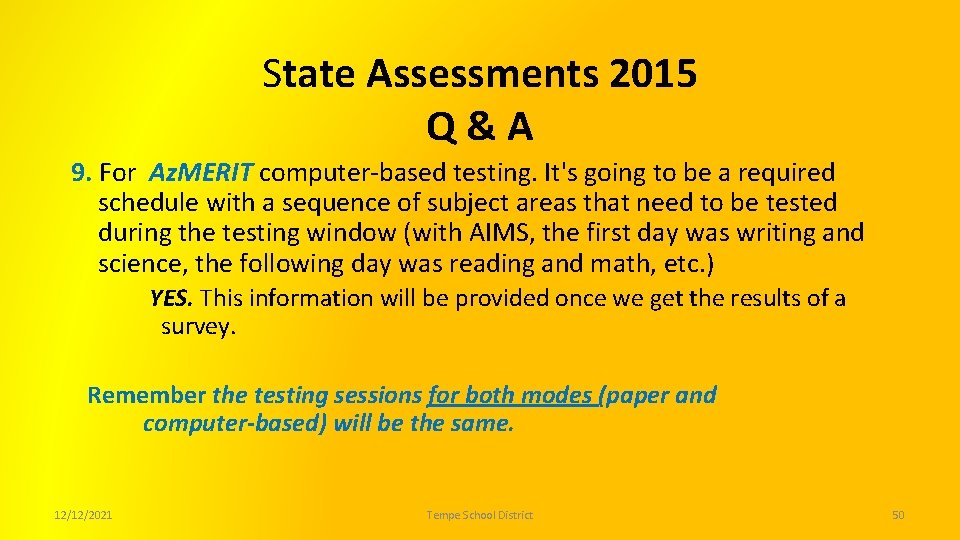 State Assessments 2015
Q & A

9. For AzMERIT computer-based testing. It's going to be a required schedule with a sequence of subject areas that need to be tested during the testing window (with AIMS, the first day was writing and science, the following day was reading and math, etc.)

YES. This information will be provided once we get the results of a survey.

Remember the testing sessions for both modes (paper and computer-based) will be the same.

12/12/2021

Tempe School District

50